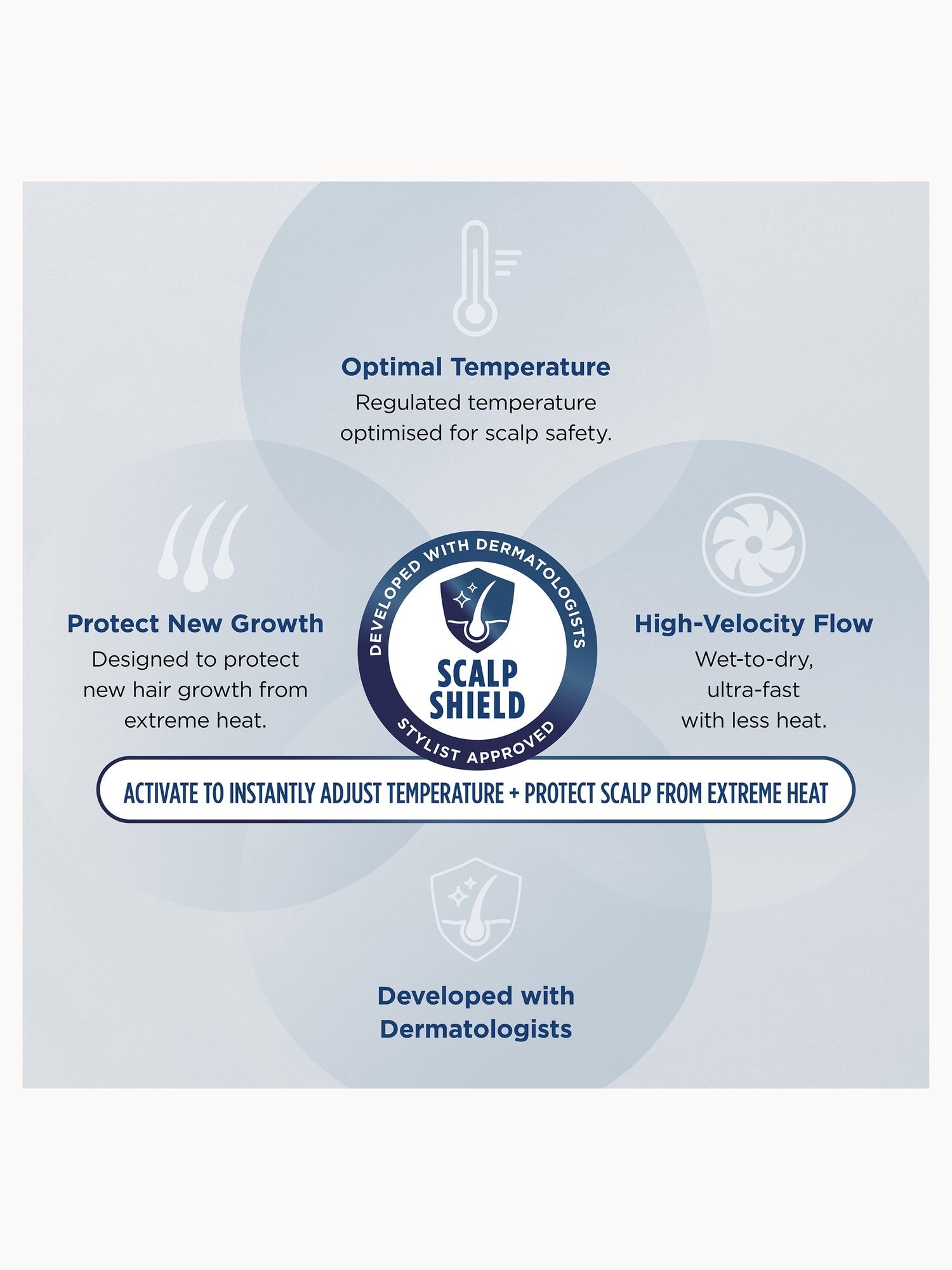 Optimal Temperature
Regulated temperature optimised for scalp safety.

Protect New Growth
Designed to protect new hair growth from extreme heat.

DEVELOPED WITH DERMATOLOGISTS
SCALP SHIELD
STYLIST APPROVED

High-Velocity Flow
Wet-to-dry, ultra-fast with less heat.

ACTIVATE TO INSTANTLY ADJUST TEMPERATURE + PROTECT SCALP FROM EXTREME HEAT

Developed with Dermatologists